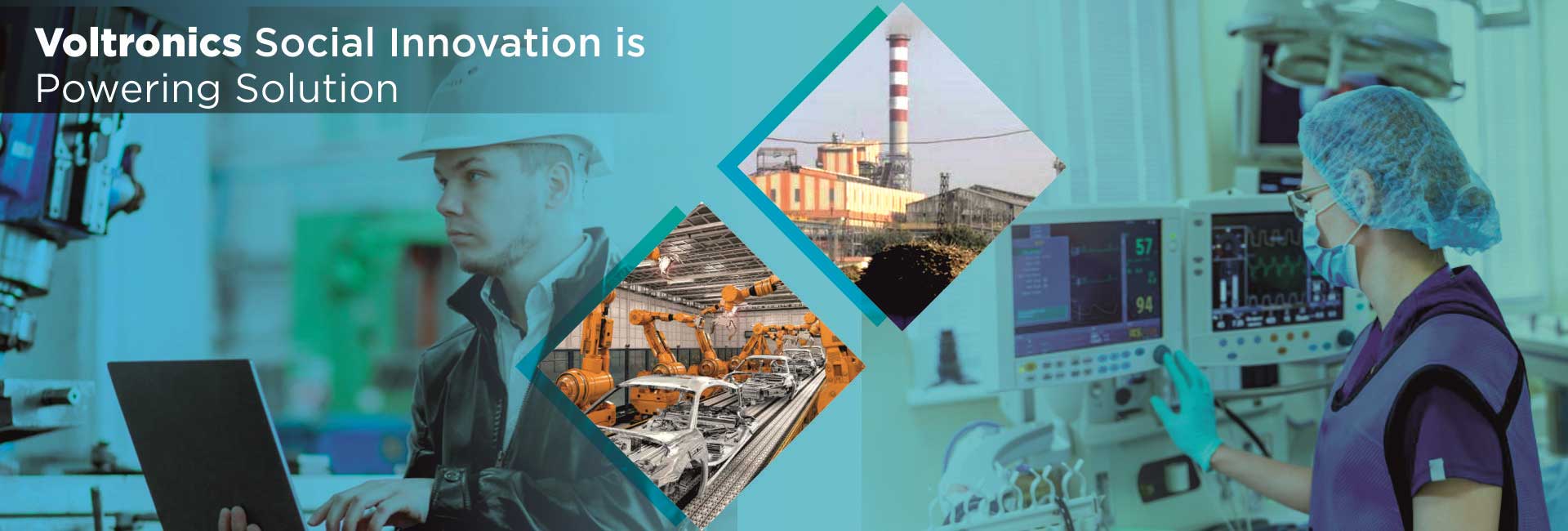 Voltronics Social Innovation is Powering Solution

57

94